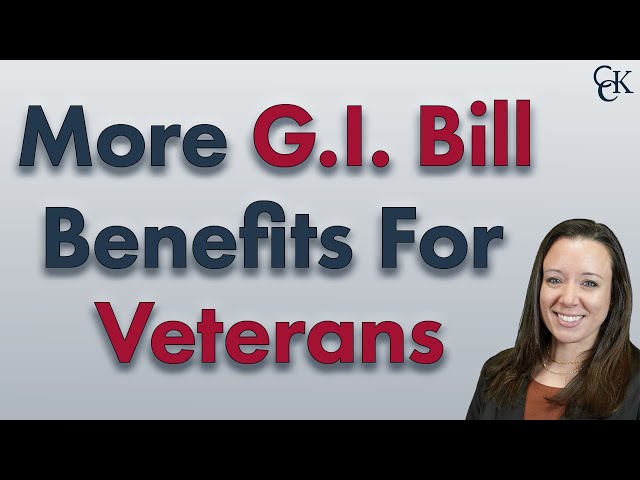 CCK

More G.I. Bill Benefits For Veterans